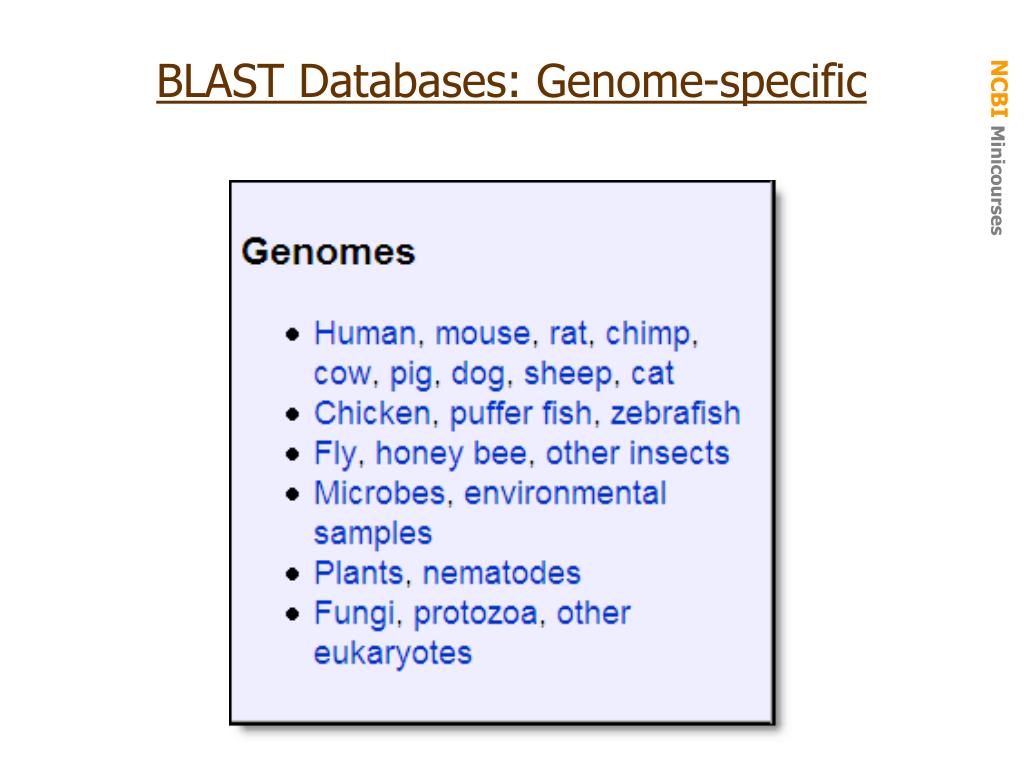 BLAST Databases: Genome-specific

NCBI Minicourses

Genomes

- Human, mouse, rat, chimp, cow, pig, dog, sheep, cat
- Chicken, puffer fish, zebrafish
- Fly, honey bee, other insects
- Microbes, environmental samples
- Plants, nematodes
- Fungi, protozoa, other eukaryotes